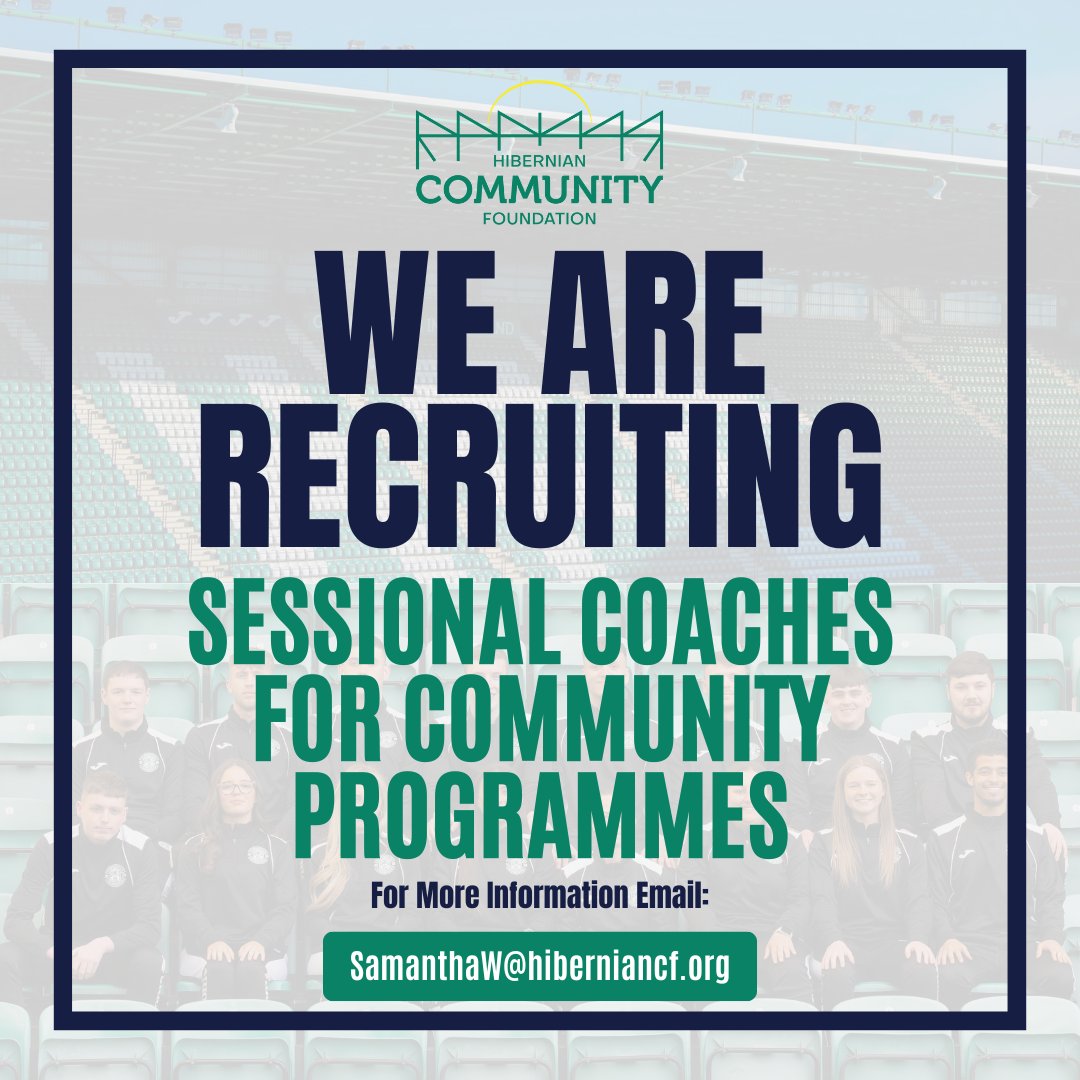 HIBERNIAN
COMMUNITY
FOUNDATION

WE ARE RECRUITING

SESSIONAL COACHES FOR COMMUNITY PROGRAMMES

For More Information Email:

SamanthaW@hiberniancf.org